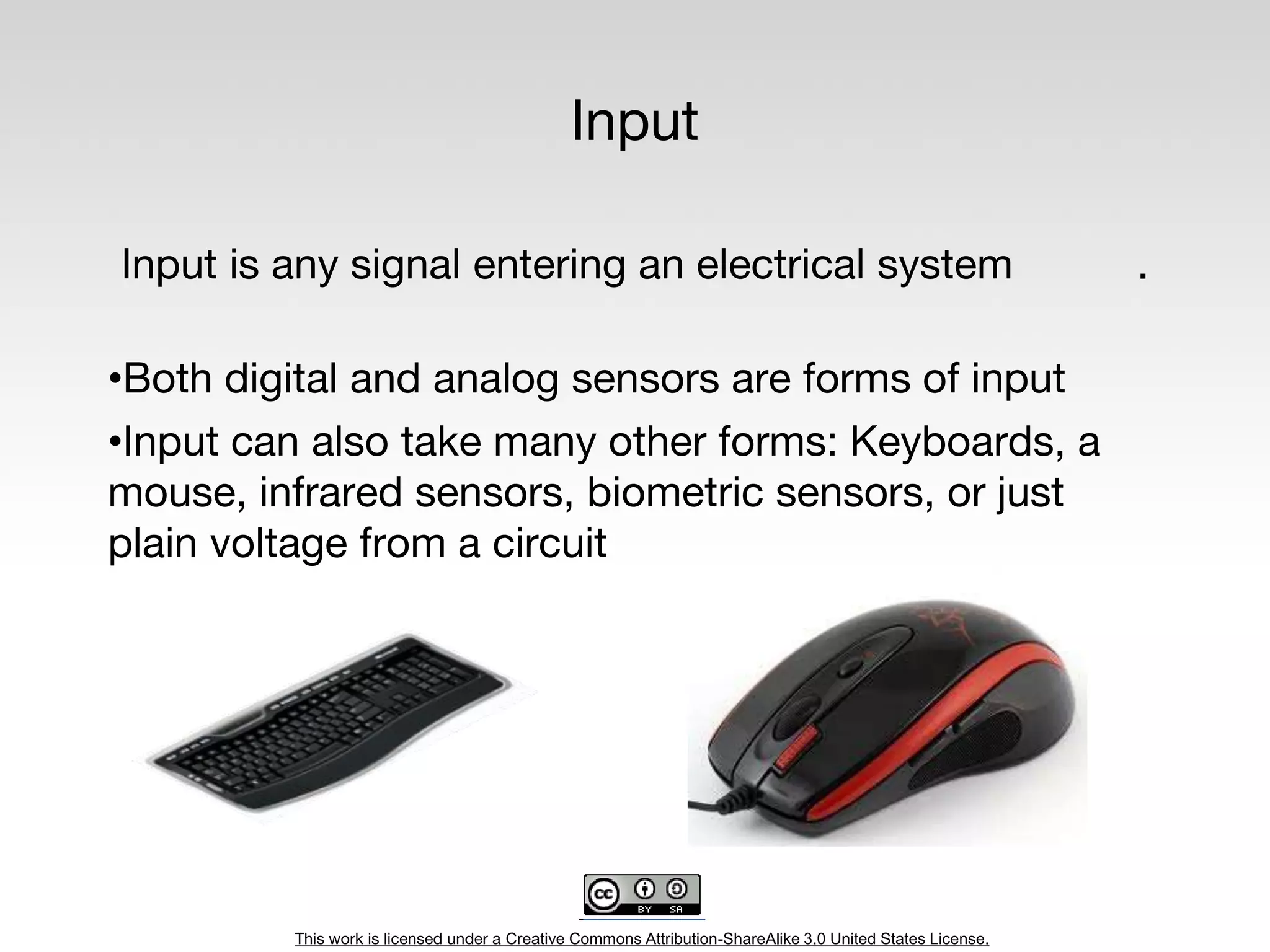 Input

Input is any signal entering an electrical system .

•Both digital and analog sensors are forms of input

•Input can also take many other forms: Keyboards, a mouse, infrared sensors, biometric sensors, or just plain voltage from a circuit

cc BY SA

This work is licensed under a Creative Commons Attribution-ShareAlike 3.0 United States License.